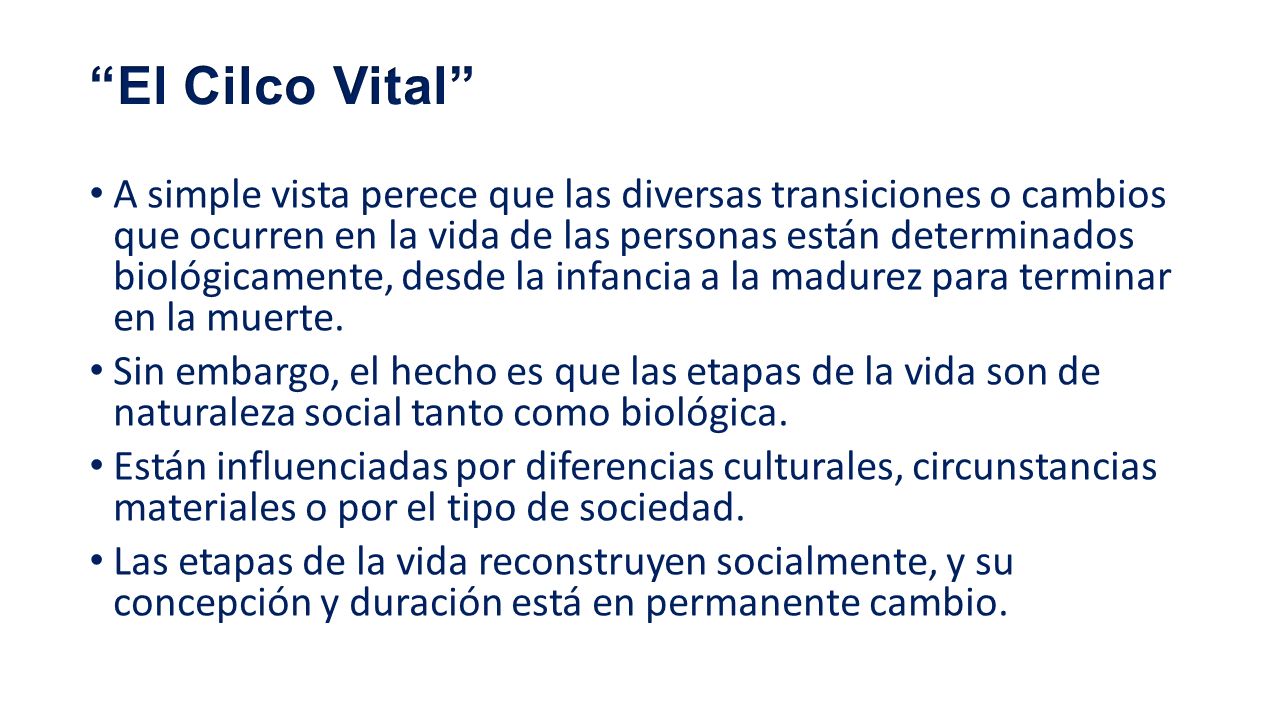 “El Cilco Vital”

• A simple vista perece que las diversas transiciones o cambios que ocurren en la vida de las personas están determinados biológicamente, desde la infancia a la madurez para terminar en la muerte.

• Sin embargo, el hecho es que las etapas de la vida son de naturaleza social tanto como biológica.

• Están influenciadas por diferencias culturales, circunstancias materiales o por el tipo de sociedad.

• Las etapas de la vida reconstruyen socialmente, y su concepción y duración está en permanente cambio.